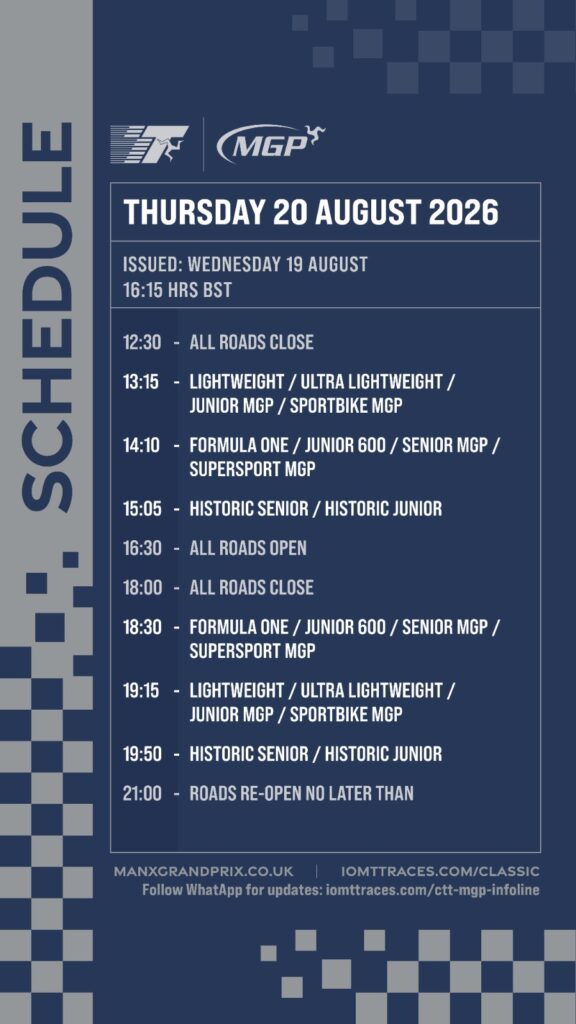 SCHEDULE

MGP

THURSDAY 20 AUGUST 2026

ISSUED: WEDNESDAY 19 AUGUST
16:15 HRS BST

12:30 - ALL ROADS CLOSE

13:15 - LIGHTWEIGHT / ULTRA LIGHTWEIGHT / JUNIOR MGP / SPORTBIKE MGP

14:10 - FORMULA ONE / JUNIOR 600 / SENIOR MGP / SUPERSPORT MGP

15:05 - HISTORIC SENIOR / HISTORIC JUNIOR

16:30 - ALL ROADS OPEN

18:00 - ALL ROADS CLOSE

18:30 - FORMULA ONE / JUNIOR 600 / SENIOR MGP / SUPERSPORT MGP

19:15 - LIGHTWEIGHT / ULTRA LIGHTWEIGHT / JUNIOR MGP / SPORTBIKE MGP

19:50 - HISTORIC SENIOR / HISTORIC JUNIOR

21:00 - ROADS RE-OPEN NO LATER THAN

MANXGRANDPRIX.CO.UK | IOMTTRACES.COM/CLASSIC
Follow WhatApp for updates: iomttraces.com/ctt-mgp-infoline